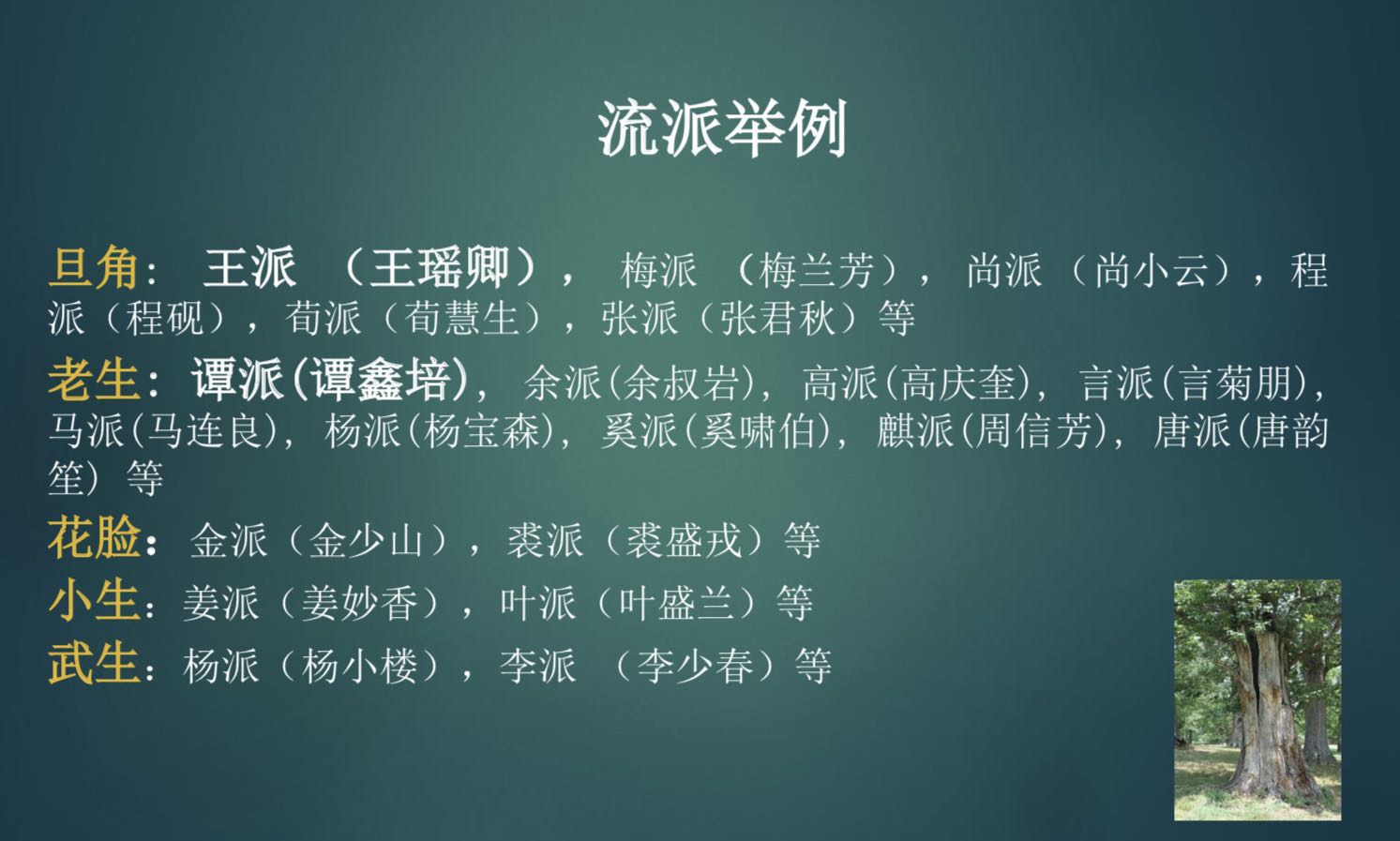 流派举例

旦角： 王派 （王瑶卿）， 梅派 （梅兰芳）， 尚派 （尚小云），程派（程砚），荀派（荀慧生），张派（张君秋）等

老生：谭派(谭鑫培)， 余派(余叔岩)， 高派(高庆奎)， 言派(言菊朋)，马派(马连良)， 杨派(杨宝森)， 奚派(奚啸伯)， 麒派(周信芳)， 唐派(唐韵笙) 等

花脸：金派（金少山），裘派（裘盛戎）等

小生：姜派（姜妙香），叶派（叶盛兰）等

武生：杨派（杨小楼），李派 （李少春）等